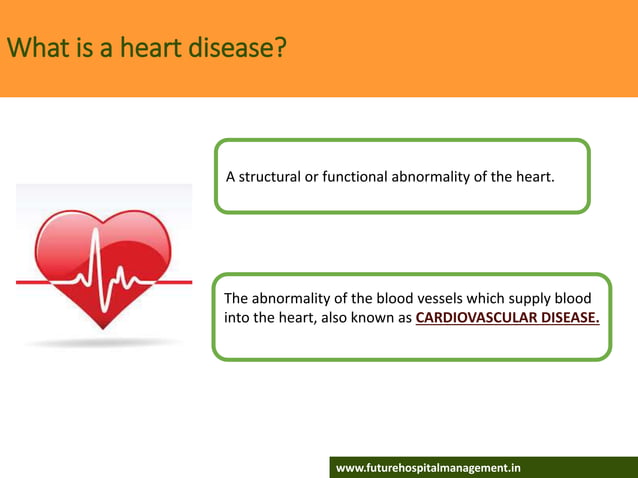 What is a heart disease?

A structural or functional abnormality of the heart.

The abnormality of the blood vessels which supply blood into the heart, also known as CARDIOVASCULAR DISEASE.

www.futurehospitalmanagement.in